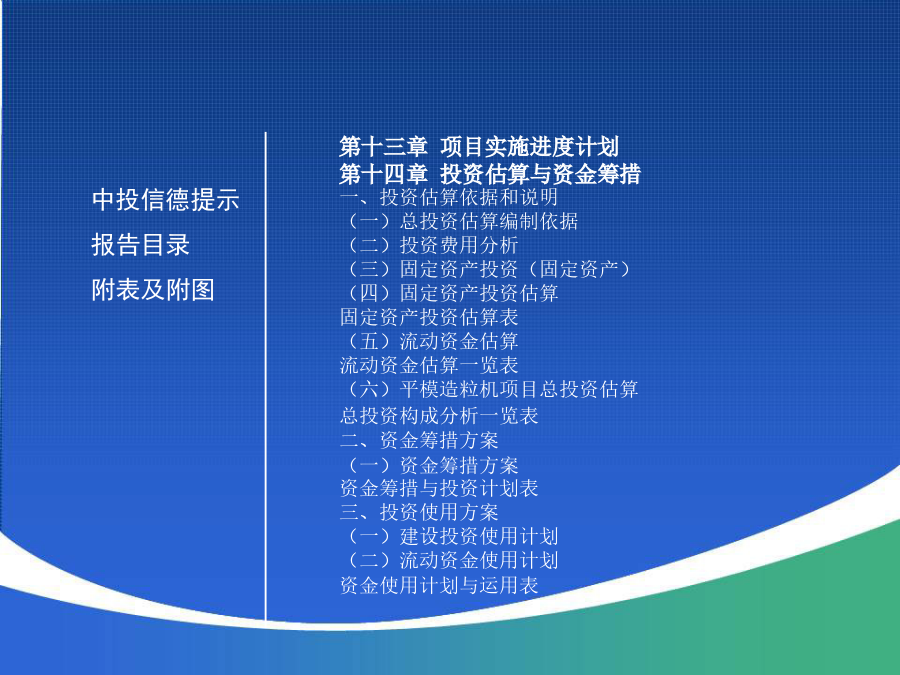 中投信德提示
报告目录
附表及附图

第十三章 项目实施进度计划
第十四章 投资估算与资金筹措
一、投资估算依据和说明
（一）总投资估算编制依据
（二）投资费用分析
（三）固定资产投资（固定资产）
（四）固定资产投资估算
固定资产投资估算表
（五）流动资金估算
流动资金估算一览表
（六）平模造粒机项目总投资估算
总投资构成分析一览表
二、资金筹措方案
（一）资金筹措方案
资金筹措与投资计划表
三、投资使用方案
（一）建设投资使用计划
（二）流动资金使用计划
资金使用计划与运用表